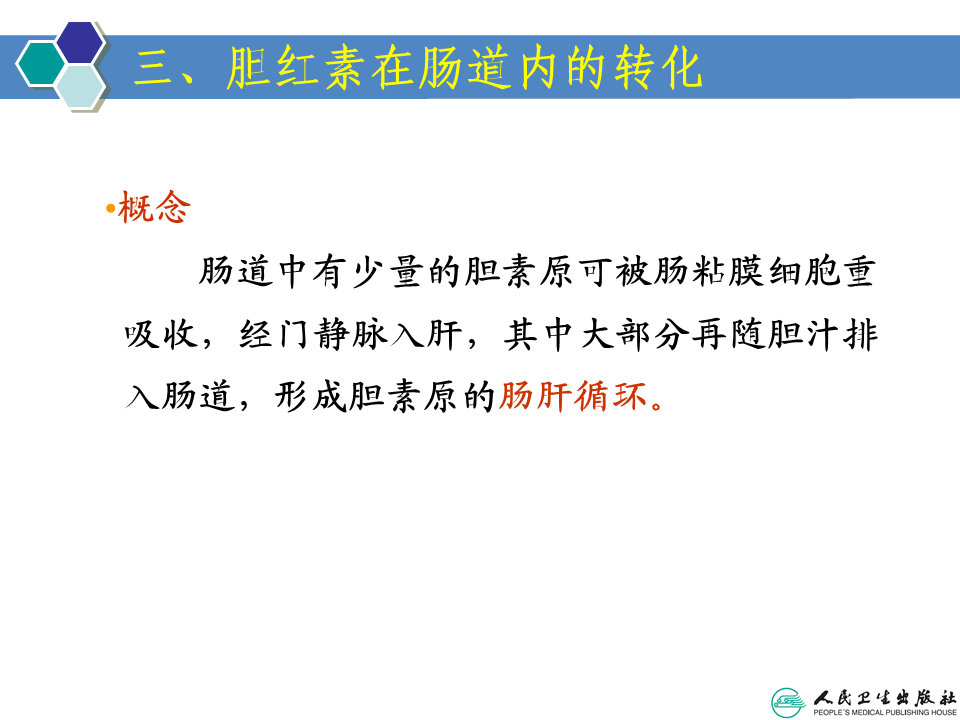 三、胆红素在肠道内的转化

•概念

肠道中有少量的胆素原可被肠粘膜细胞重吸收，经门静脉入肝，其中大部分再随胆汁排入肠道，形成胆素原的肠肝循环。

人民卫生出版社
PEOPLE'S MEDICAL PUBLISHING HOUSE